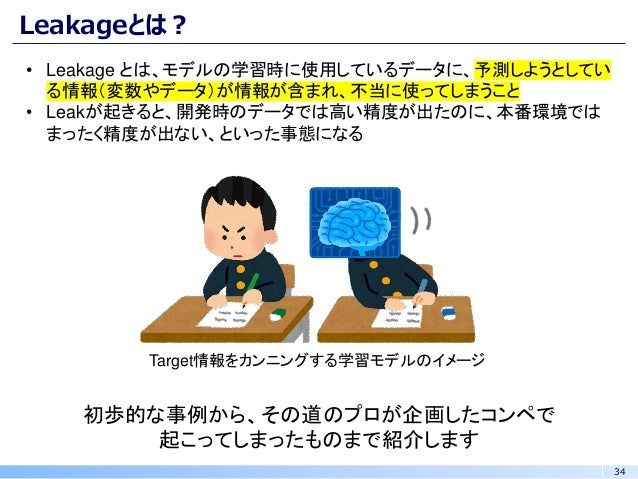 Leakageとは？

• Leakage とは、モデルの学習時に使用しているデータに、予測しようとしている情報（変数やデータ）が情報が含まれ、不当に使ってしまうこと
• Leakが起きると、開発時のデータでは高い精度が出たのに、本番環境ではまったく精度が出ない、といった事態になる

Target情報をカンニングする学習モデルのイメージ

初歩的な事例から、その道のプロが企画したコンペで起こってしまったものまで紹介します

34